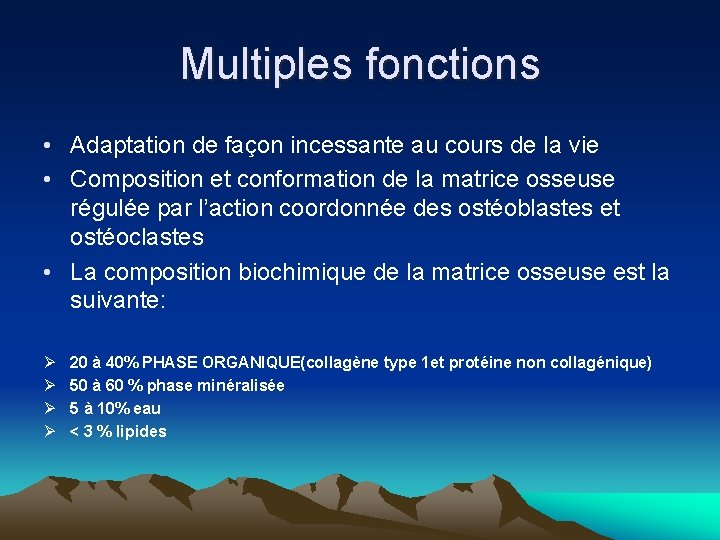 Multiples fonctions

• Adaptation de façon incessante au cours de la vie
• Composition et conformation de la matrice osseuse régulée par l'action coordonnée des ostéoblastes et ostéoclastes
• La composition biochimique de la matrice osseuse est la suivante:

➢ 20 à 40% PHASE ORGANIQUE(collagène type 1et protéine non collagénique)
➢ 50 à 60 % phase minéralisée
➢ 5 à 10% eau
➢ < 3 % lipides